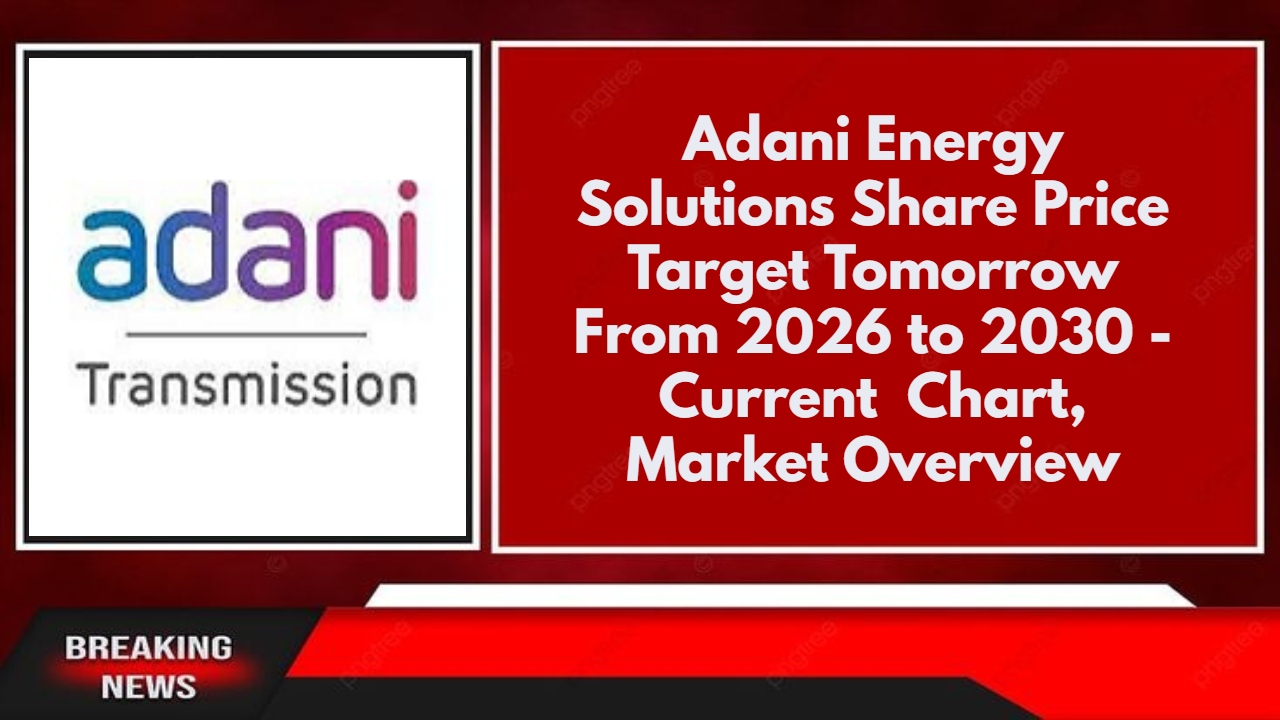 adani

Transmission

Adani Energy Solutions Share Price Target Tomorrow From 2026 to 2030 - Current Chart, Market Overview

BREAKING NEWS